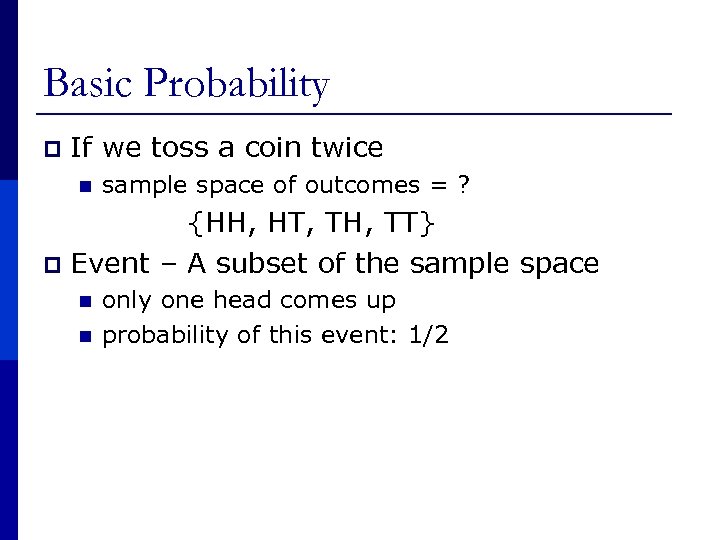 Basic Probability

If we toss a coin twice

sample space of outcomes = ?

{HH, HT, TH, TT}

Event – A subset of the sample space

only one head comes up

probability of this event: 1/2